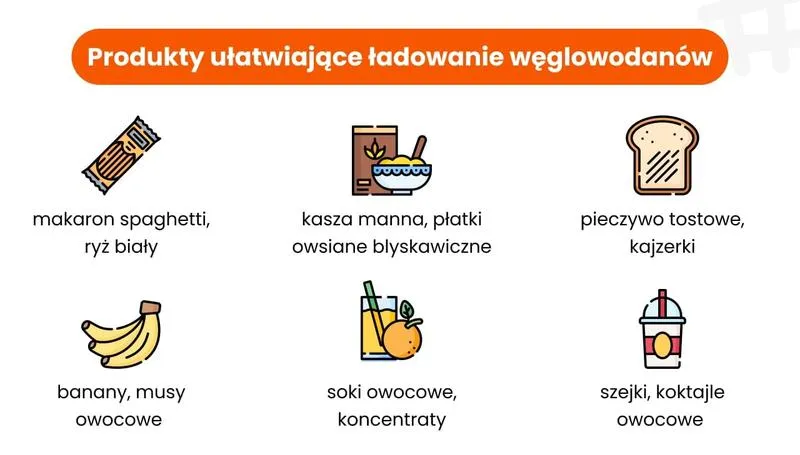 Produkty ułatwiające ładowanie węglowodanów

makaron spaghetti, ryż biały

kasza manna, płatki owsiane blyskawiczne

pieczywo tostowe, kajzerki

banany, musy owocowe

soki owocowe, koncentraty

szejki, koktajle owocowe